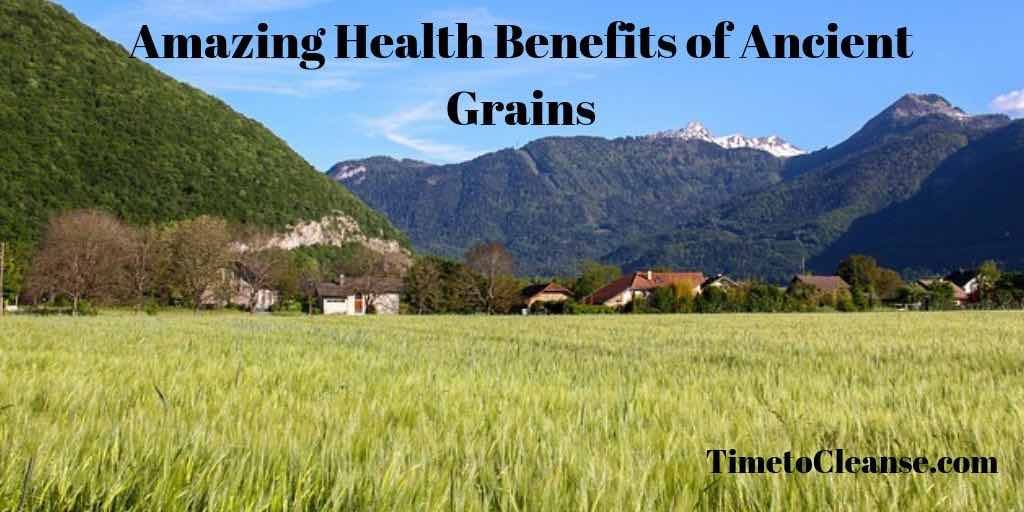 Amazing Health Benefits of Ancient Grains

TimetoCleanse.com